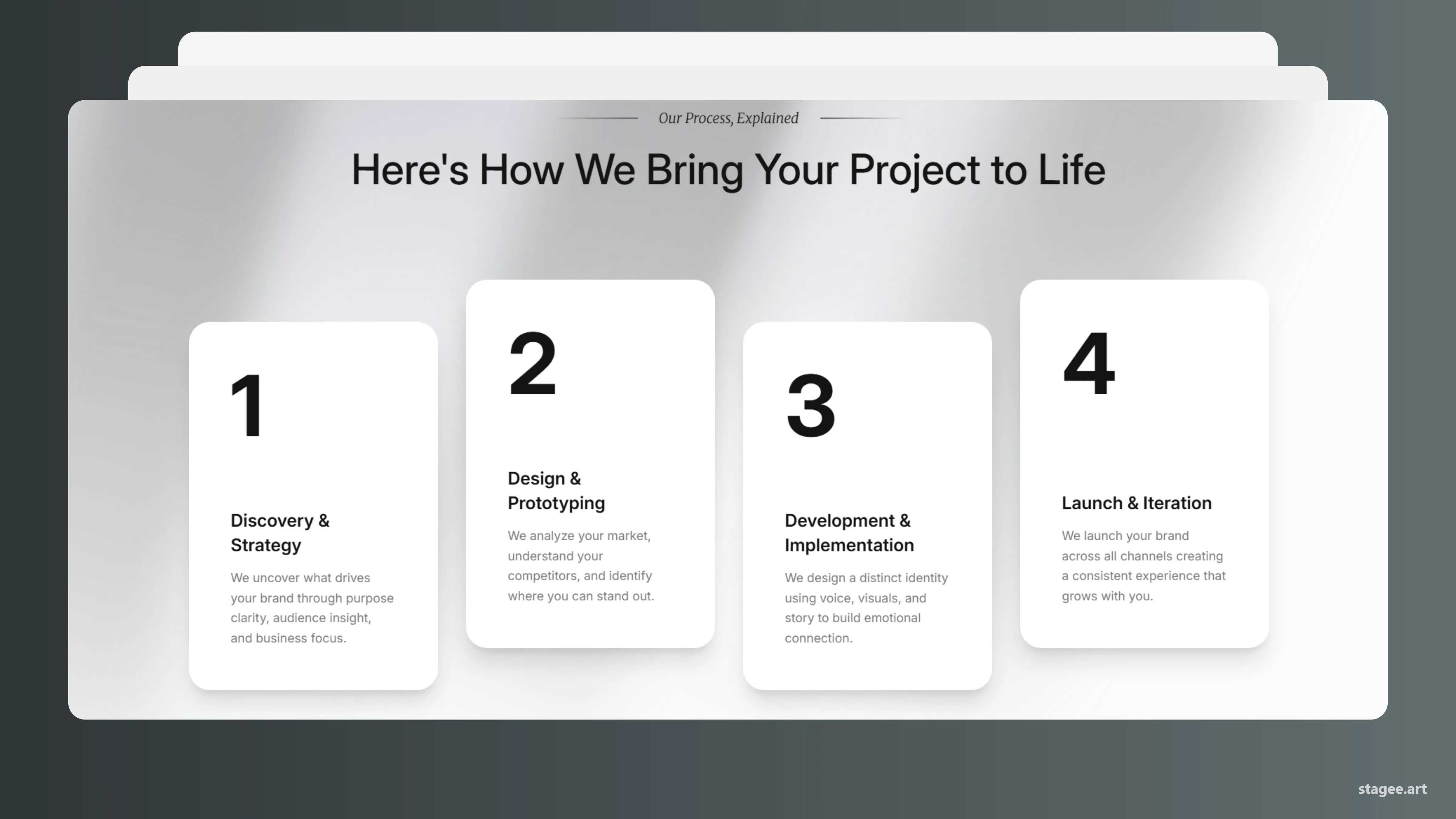 Our Process, Explained

Here's How We Bring Your Project to Life

1

Discovery & Strategy

We uncover what drives your brand through purpose clarity, audience insight, and business focus.

2

Design & Prototyping

We analyze your market, understand your competitors, and identify where you can stand out.

3

Development & Implementation

We design a distinct identity using voice, visuals, and story to build emotional connection.

4

Launch & Iteration

We launch your brand across all channels creating a consistent experience that grows with you.

stagee.art